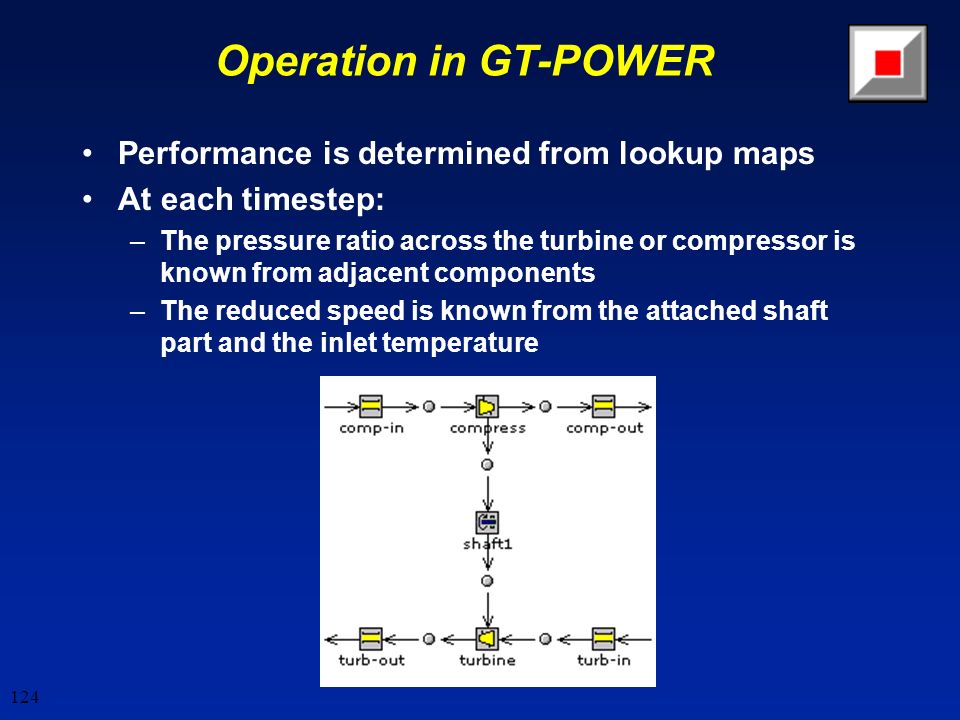 Operation in GT-POWER

• Performance is determined from lookup maps
• At each timestep:
– The pressure ratio across the turbine or compressor is known from adjacent components
– The reduced speed is known from the attached shaft part and the inlet temperature

comp-in
compress
comp-out
shaft1
turb-out
turbine
turb-in

124